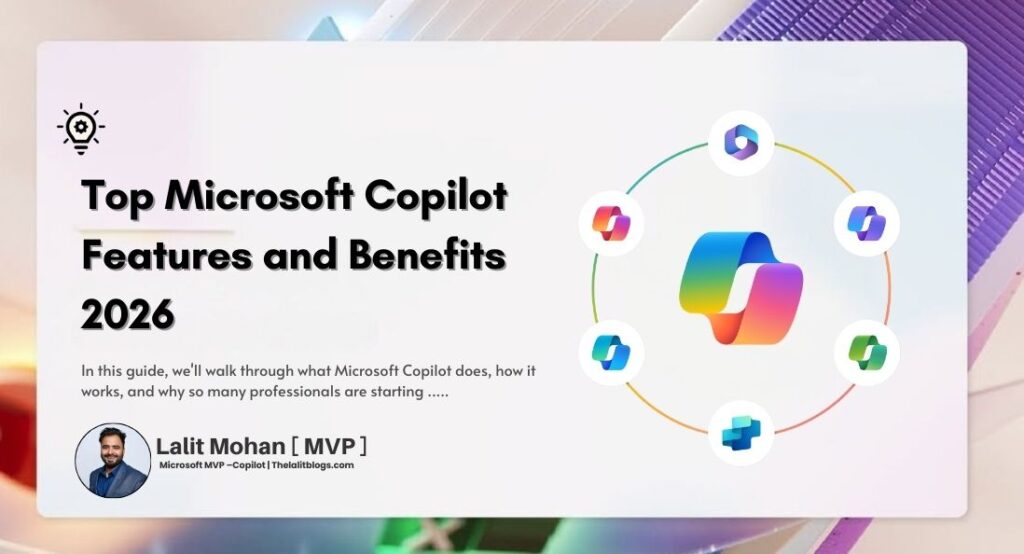 Top Microsoft Copilot Features and Benefits 2026

In this guide, we'll walk through what Microsoft Copilot does, how it works, and why so many professionals are starting .....

Lalit Mohan [ MVP ]
Microsoft MVP –Copilot | Thelalitblogs.com